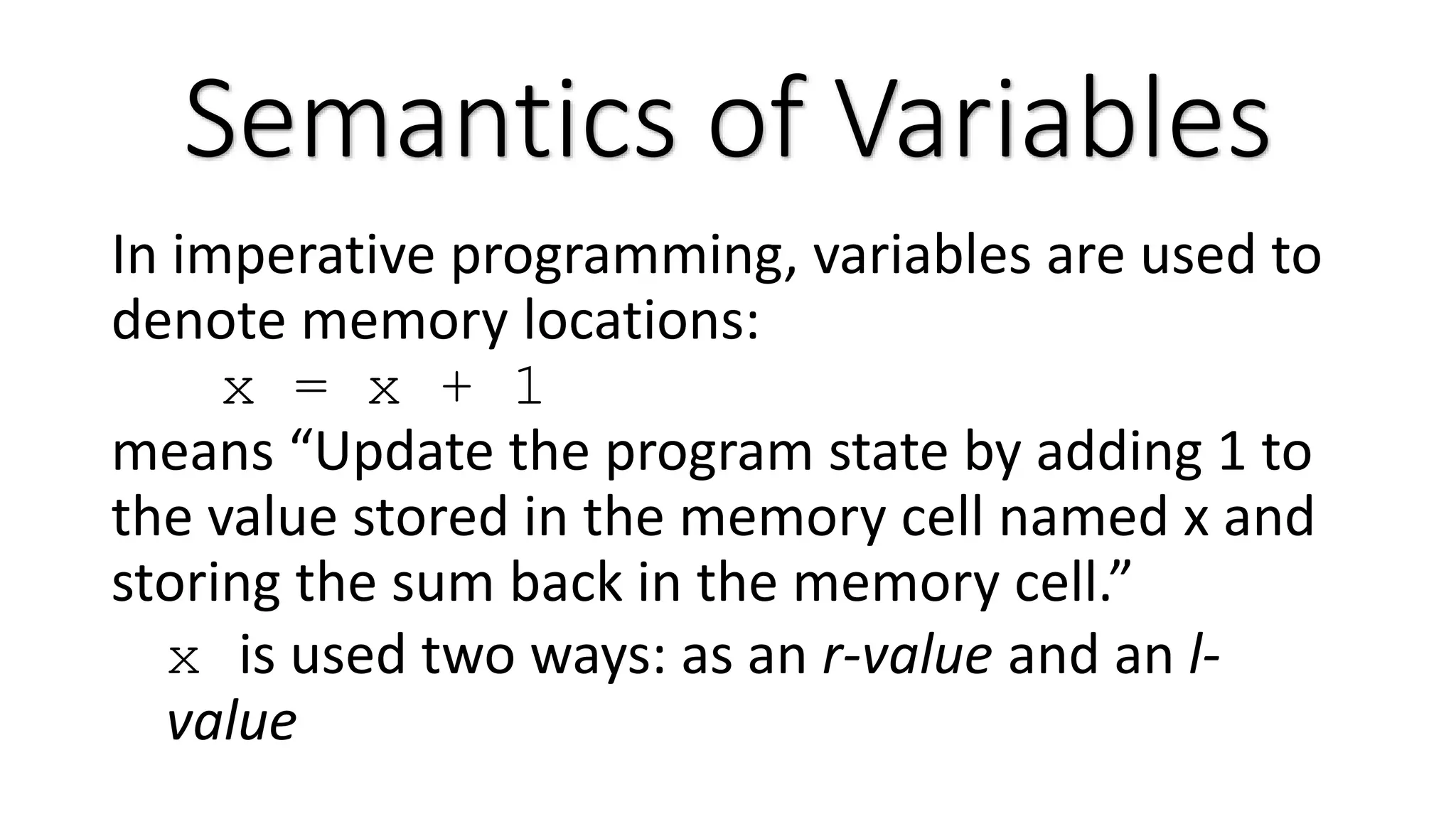 Semantics of Variables

In imperative programming, variables are used to denote memory locations:

x = x + 1

means “Update the program state by adding 1 to the value stored in the memory cell named x and storing the sum back in the memory cell.”

x is used two ways: as an r-value and an l-value